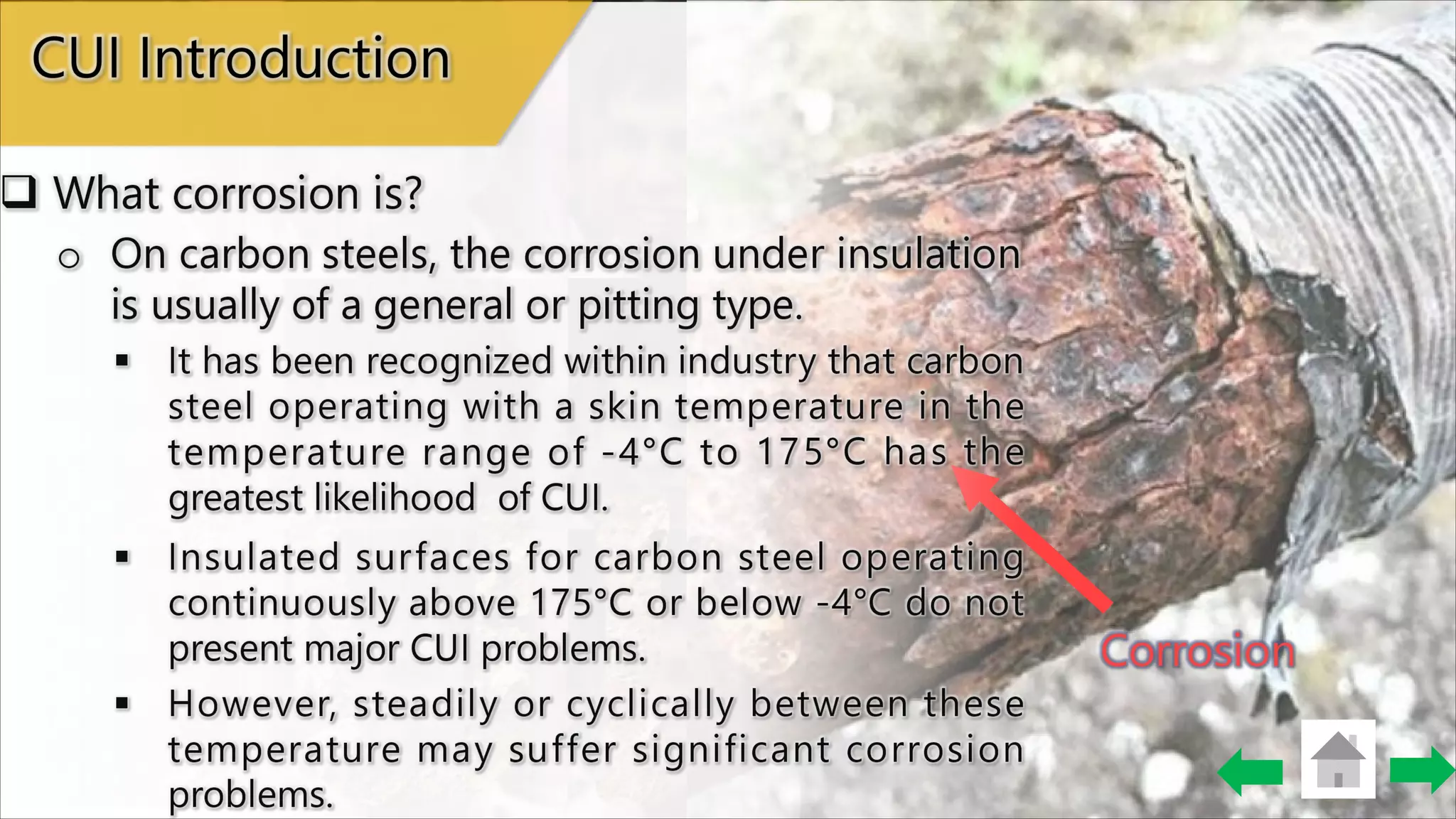 CUI Introduction

❑ What corrosion is?

○ On carbon steels, the corrosion under insulation is usually of a general or pitting type.

▪ It has been recognized within industry that carbon steel operating with a skin temperature in the temperature range of -4°C to 175°C has the greatest likelihood  of CUI.

▪ Insulated surfaces for carbon steel operating continuously above 175°C or below -4°C do not present major CUI problems.

▪ However, steadily or cyclically between these temperature may suffer significant corrosion problems.

Corrosion